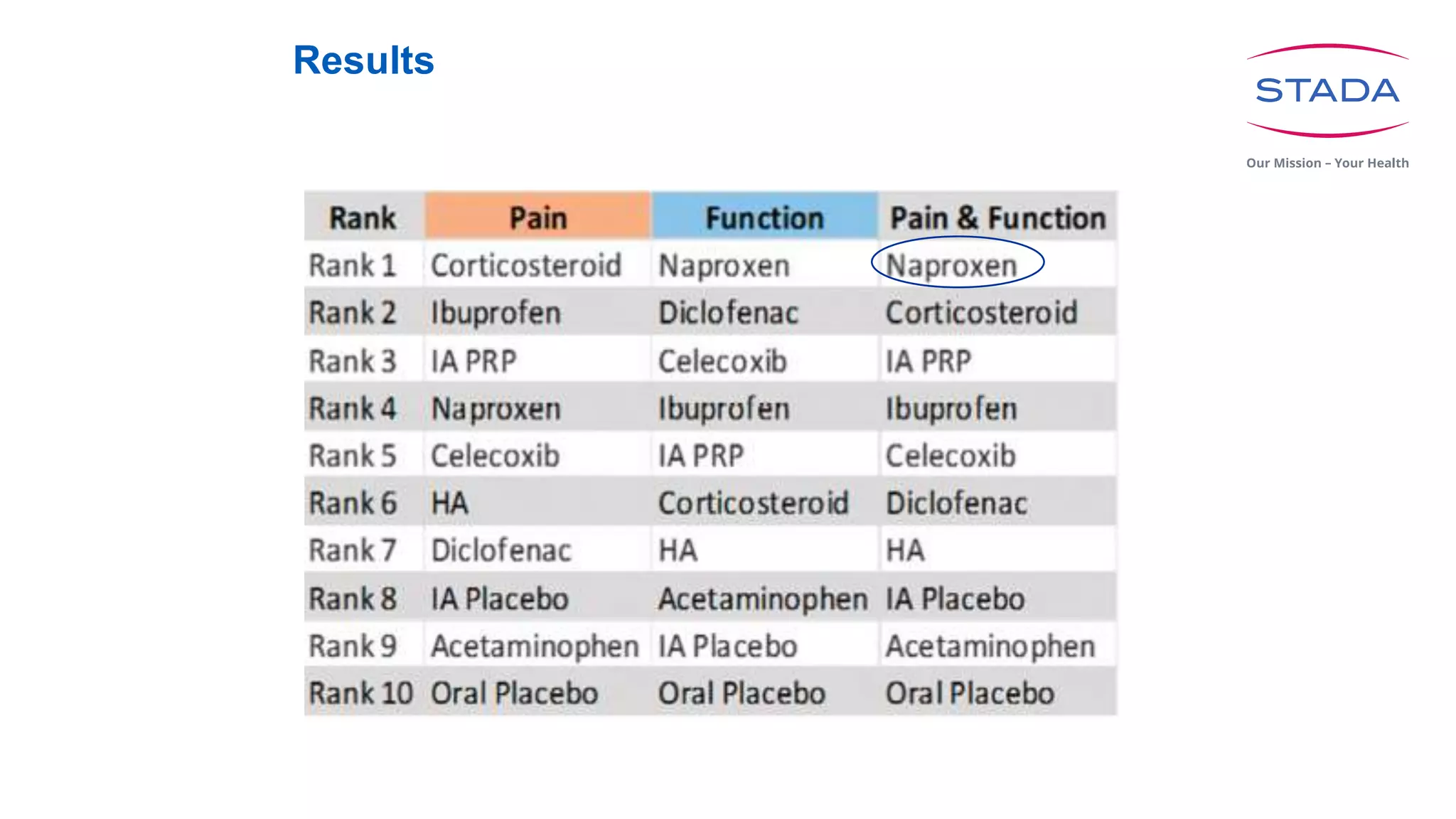 Results

STADA
Our Mission – Your Health

| Rank | Pain | Function | Pain & Function |
|---|---|---|---|
| Rank 1 | Corticosteroid | Naproxen | Naproxen |
| Rank 2 | Ibuprofen | Diclofenac | Corticosteroid |
| Rank 3 | IA PRP | Celecoxib | IA PRP |
| Rank 4 | Naproxen | Ibuprofen | Ibuprofen |
| Rank 5 | Celecoxib | IA PRP | Celecoxib |
| Rank 6 | HA | Corticosteroid | Diclofenac |
| Rank 7 | Diclofenac | HA | HA |
| Rank 8 | IA Placebo | Acetaminophen | IA Placebo |
| Rank 9 | Acetaminophen | IA Placebo | Acetaminophen |
| Rank 10 | Oral Placebo | Oral Placebo | Oral Placebo |